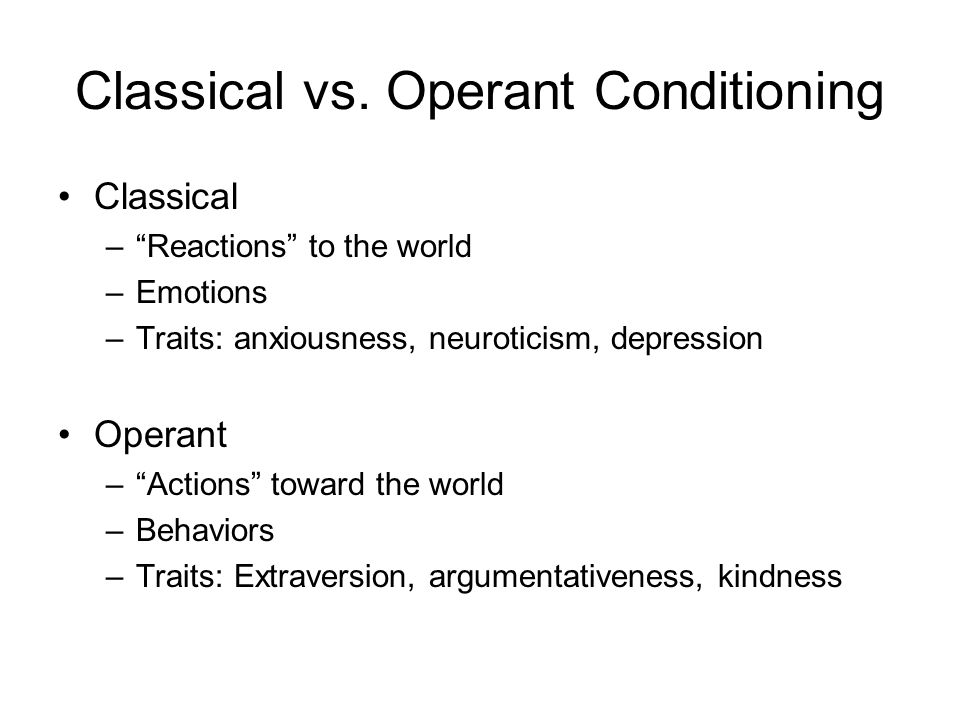 Classical vs. Operant Conditioning

• Classical
– “Reactions” to the world
– Emotions
– Traits: anxiousness, neuroticism, depression

• Operant
– “Actions” toward the world
– Behaviors
– Traits: Extraversion, argumentativeness, kindness